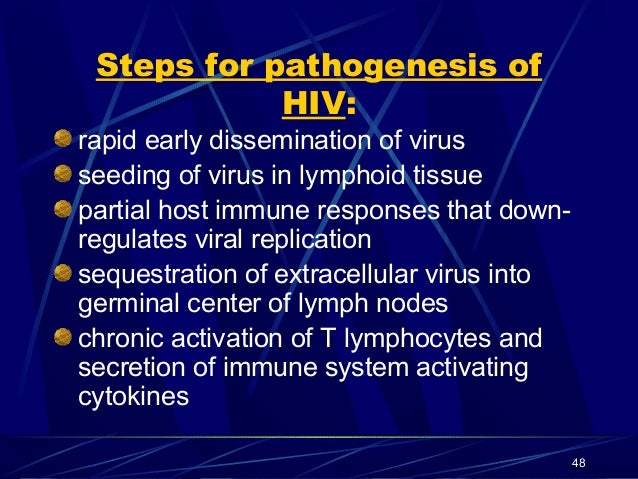 Steps for pathogenesis of HIV:

rapid early dissemination of virus

seeding of virus in lymphoid tissue

partial host immune responses that down-regulates viral replication

sequestration of extracellular virus into germinal center of lymph nodes

chronic activation of T lymphocytes and secretion of immune system activating cytokines

48